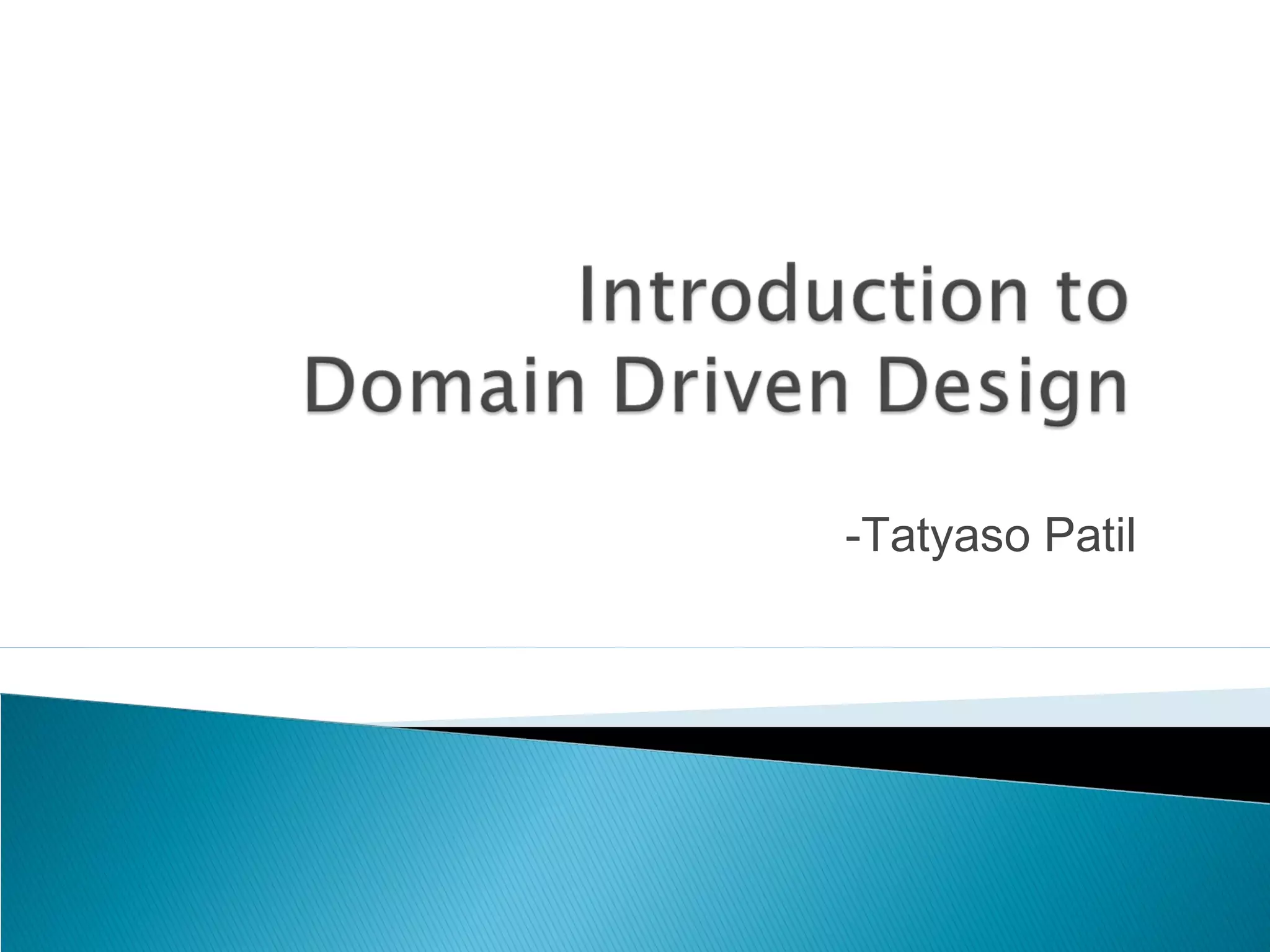 Introduction to Domain Driven Design

-Tatyaso Patil